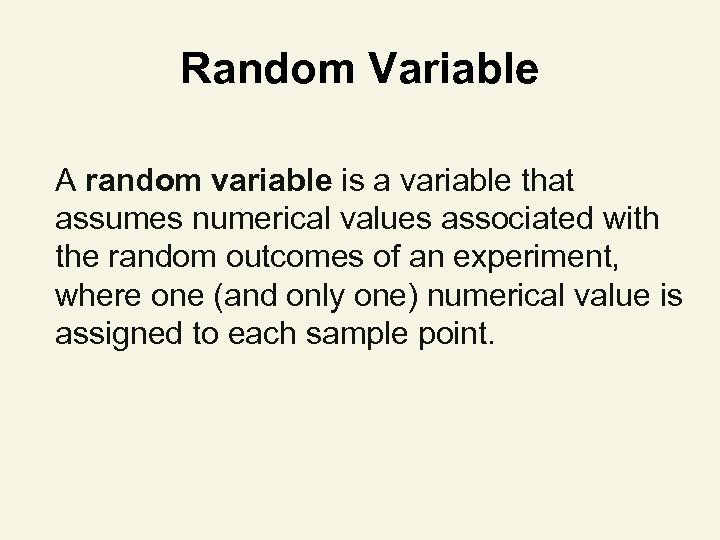 Random Variable

A random variable is a variable that assumes numerical values associated with the random outcomes of an experiment, where one (and only one) numerical value is assigned to each sample point.